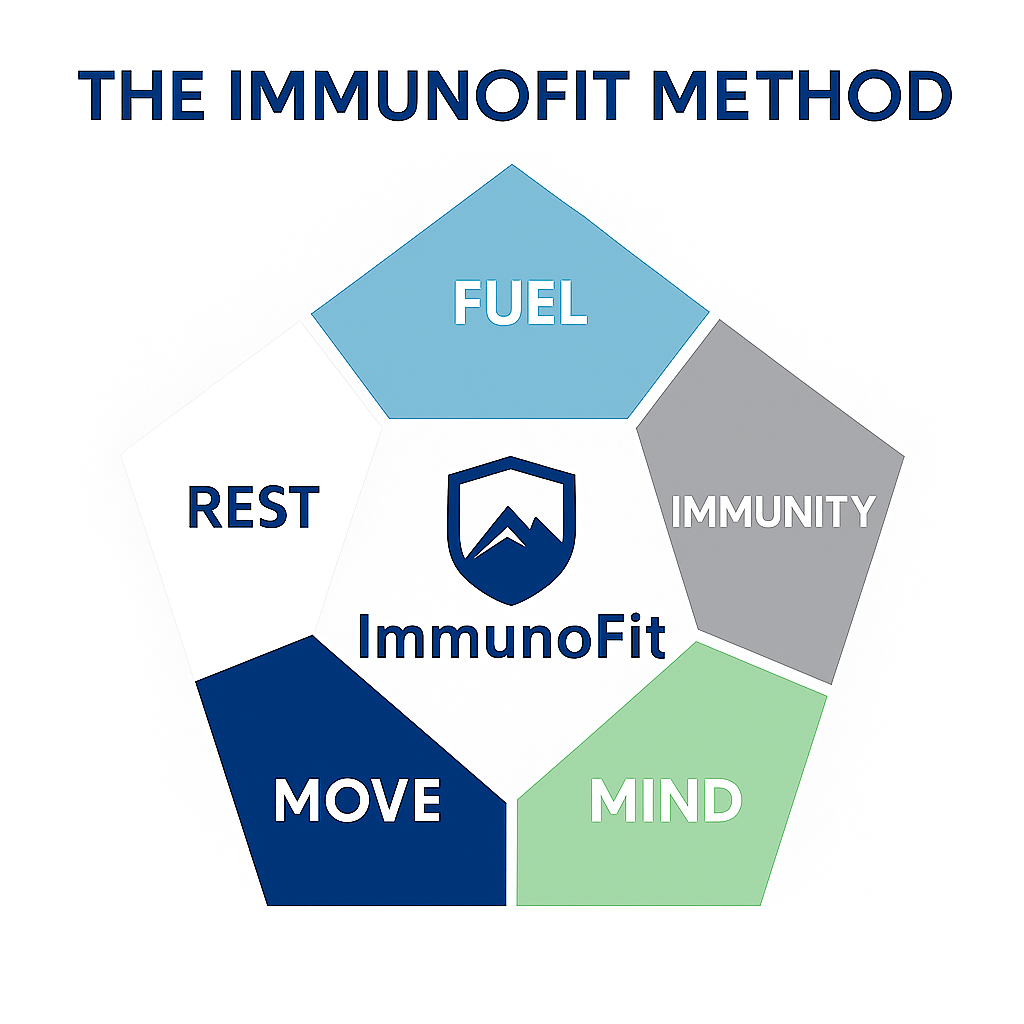 THE IMMUNOFIT METHOD

FUEL

REST

IMMUNITY

ImmunoFit

MOVE

MIND